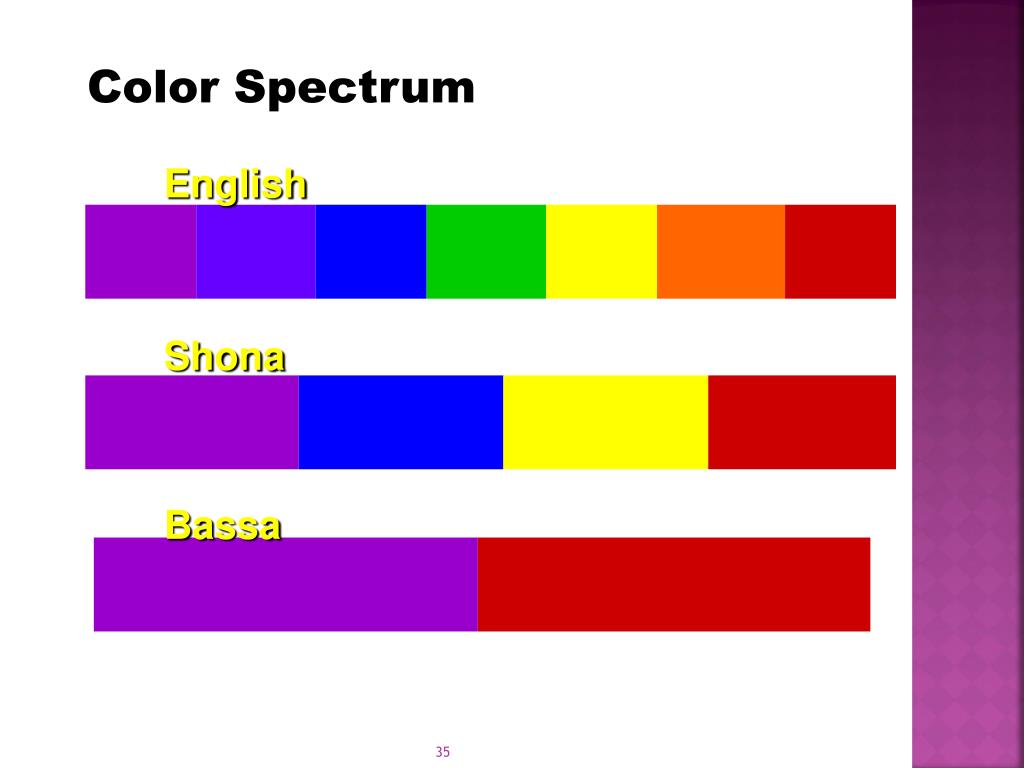 Color Spectrum

English

Shona

Bassa

35